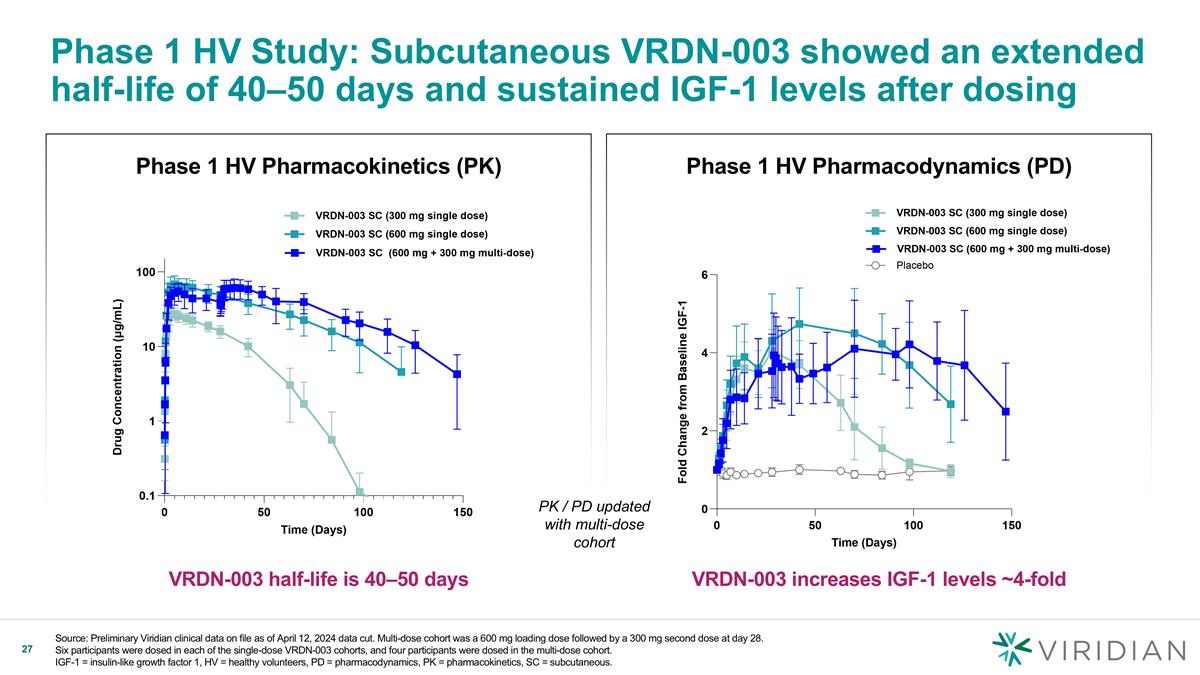 Phase 1 HV Study: Subcutaneous VRDN-003 showed an extended half-life of 40–50 days and sustained IGF-1 levels after dosing

Phase 1 HV Pharmacokinetics (PK)

VRDN-003 SC (300 mg single dose)
VRDN-003 SC (600 mg single dose)
VRDN-003 SC (600 mg + 300 mg multi-dose)

Drug Concentration (µg/mL)
100
10
1
0.1
0
50
100
150
Time (Days)

VRDN-003 half-life is 40–50 days

PK / PD updated with multi-dose cohort

Phase 1 HV Pharmacodynamics (PD)

VRDN-003 SC (300 mg single dose)
VRDN-003 SC (600 mg single dose)
VRDN-003 SC (600 mg + 300 mg multi-dose)
Placebo

Fold Change from Baseline IGF-1
6
4
2
0
0
50
100
150
Time (Days)

VRDN-003 increases IGF-1 levels ~4-fold

27

Source: Preliminary Viridian clinical data on file as of April 12, 2024 data cut. Multi-dose cohort was a 600 mg loading dose followed by a 300 mg second dose at day 28.
Six participants were dosed in each of the single-dose VRDN-003 cohorts, and four participants were dosed in the multi-dose cohort.
IGF-1 = insulin-like growth factor 1, HV = healthy volunteers, PD = pharmacodynamics, PK = pharmacokinetics, SC = subcutaneous.

VIRIDIAN